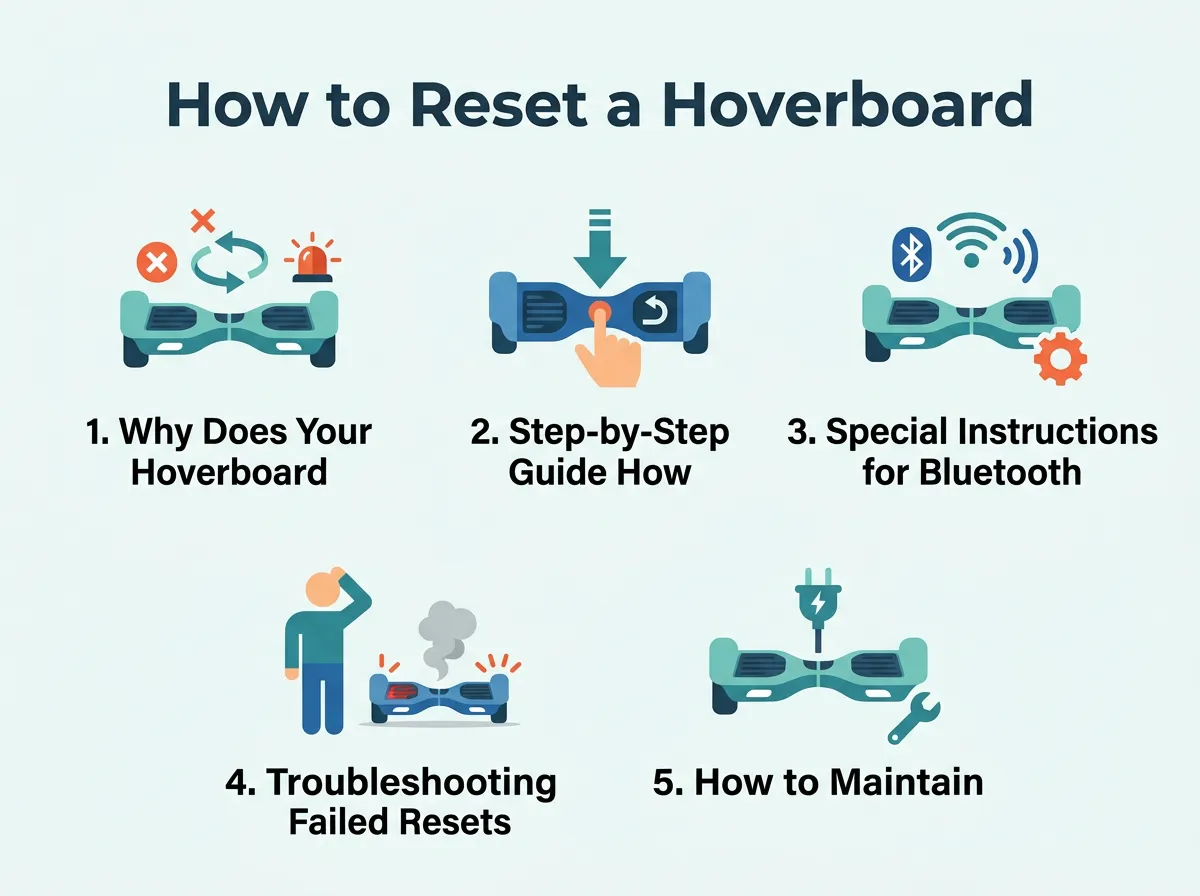 How to Reset a Hoverboard

1. Why Does Your Hoverboard

2. Step-by-Step Guide How

3. Special Instructions for Bluetooth

4. Troubleshooting Failed Resets

5. How to Maintain